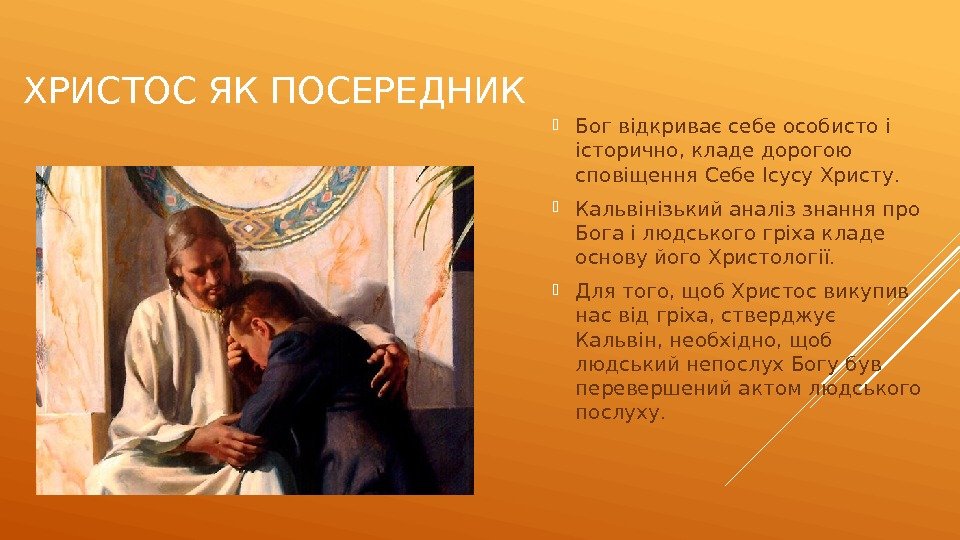 ХРИСТОС ЯК ПОСЕРЕДНИК

Бог відкриває себе особисто і історично, кладе дорогою сповіщення Себе Ісусу Христу.

Кальвінізький аналіз знання про Бога і людського гріха кладе основу його Христології.

Для того, щоб Христос викупив нас від гріха, стверджує Кальвін, необхідно, щоб людський непослух Богу був перевершений актом людського послуху.